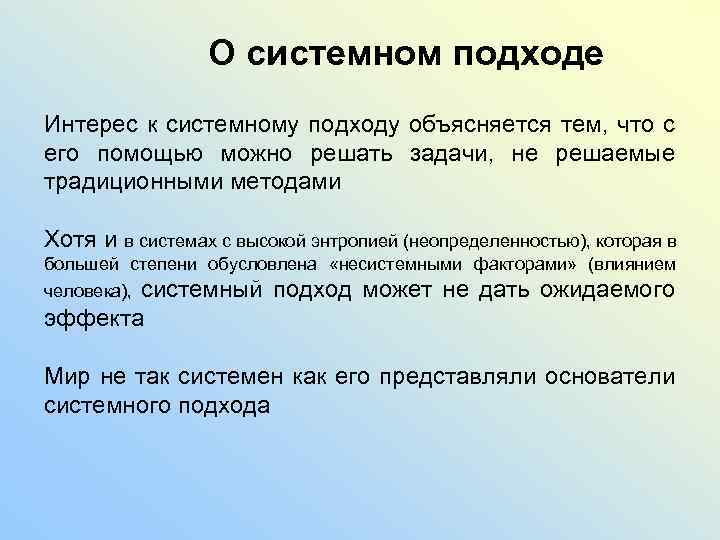 О системном подходе

Интерес к системному подходу объясняется тем, что с его помощью можно решать задачи, не решаемые традиционными методами

Хотя и в системах с высокой энтропией (неопределенностью), которая в большей степени обусловлена «несистемными факторами» (влиянием человека), системный подход может не дать ожидаемого эффекта

Мир не так системен как его представляли основатели системного подхода